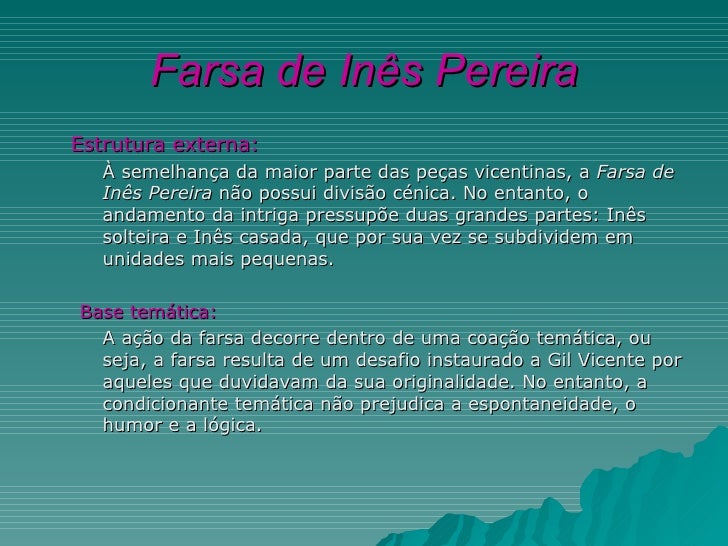 Farsa de Inês Pereira

Estrutura externa:

À semelhança da maior parte das peças vicentinas, a Farsa de Inês Pereira não possui divisão cénica. No entanto, o andamento da intriga pressupõe duas grandes partes: Inês solteira e Inês casada, que por sua vez se subdividem em unidades mais pequenas.

Base temática:

A ação da farsa decorre dentro de uma coação temática, ou seja, a farsa resulta de um desafio instaurado a Gil Vicente por aqueles que duvidavam da sua originalidade. No entanto, a condicionante temática não prejudica a espontaneidade, o humor e a lógica.